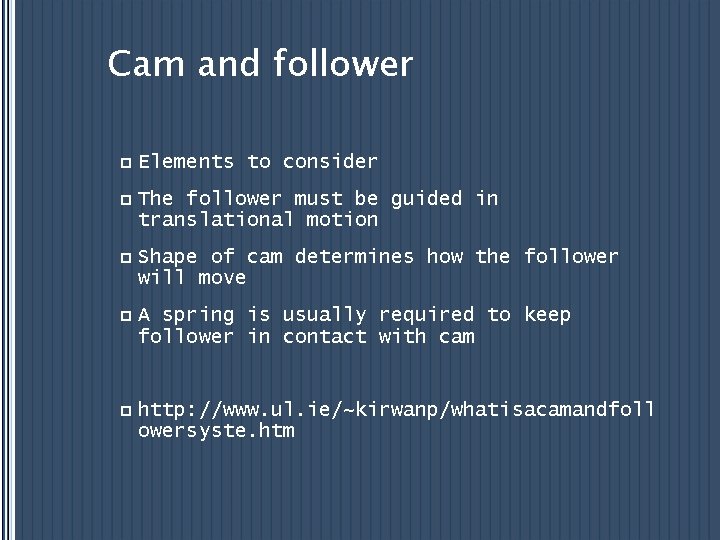 Cam and follower

Elements to consider

The follower must be guided in translational motion

Shape of cam determines how the follower will move

A spring is usually required to keep follower in contact with cam

http://www.ul.ie/~kirwanp/whatisacamandfollowersyste.htm